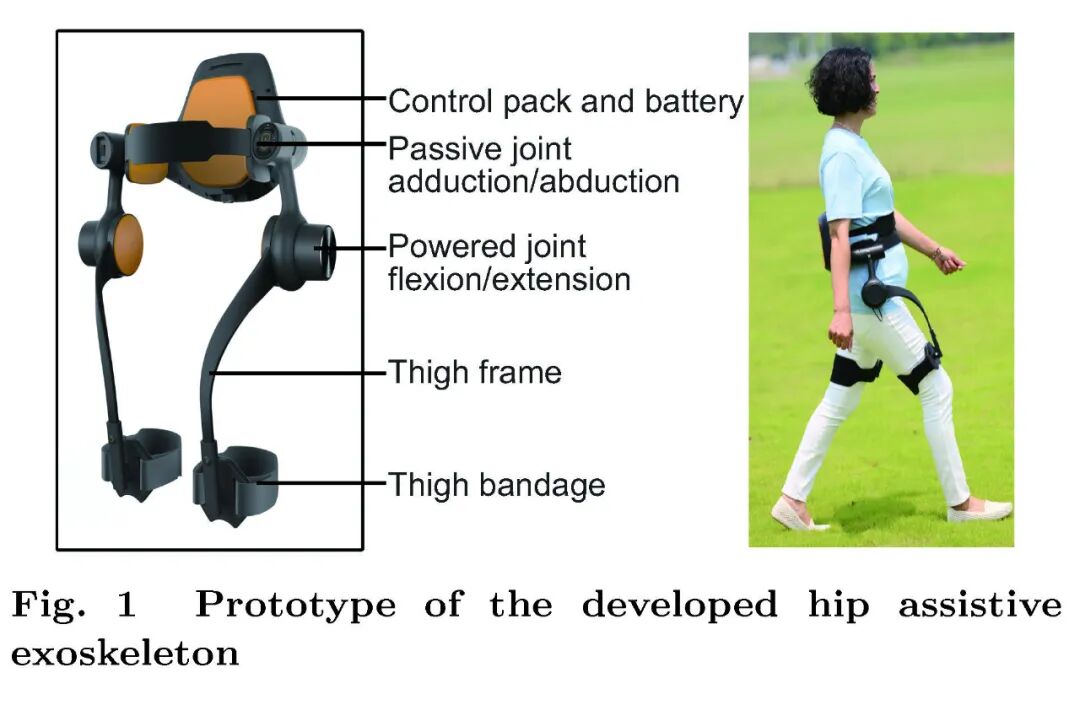 Control pack and battery
Passive joint adduction/abduction
Powered joint flexion/extension
Thigh frame
Thigh bandage

Fig. 1 Prototype of the developed hip assistive exoskeleton